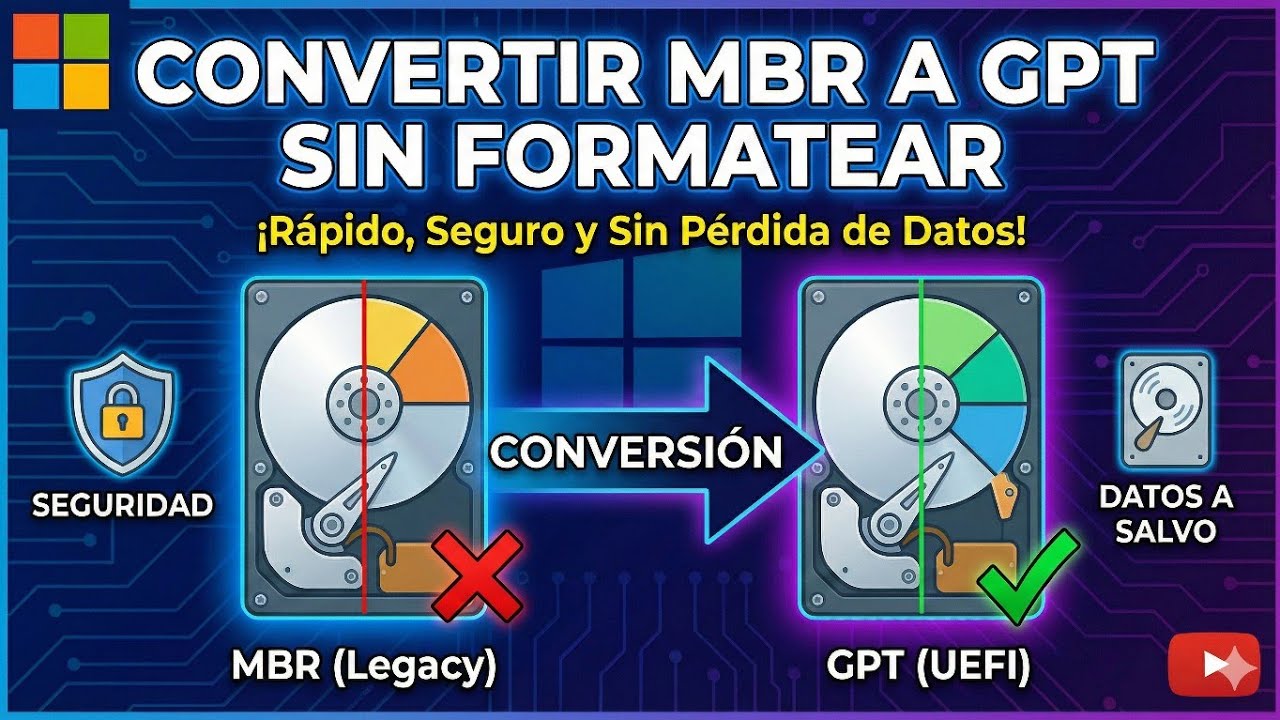 CONVERTIR MBR A GPT SIN FORMATEAR

¡Rápido, Seguro y Sin Pérdida de Datos!

SEGURIDAD

CONVERSIÓN

DATOS A SALVO

MBR (Legacy)

GPT (UEFI)